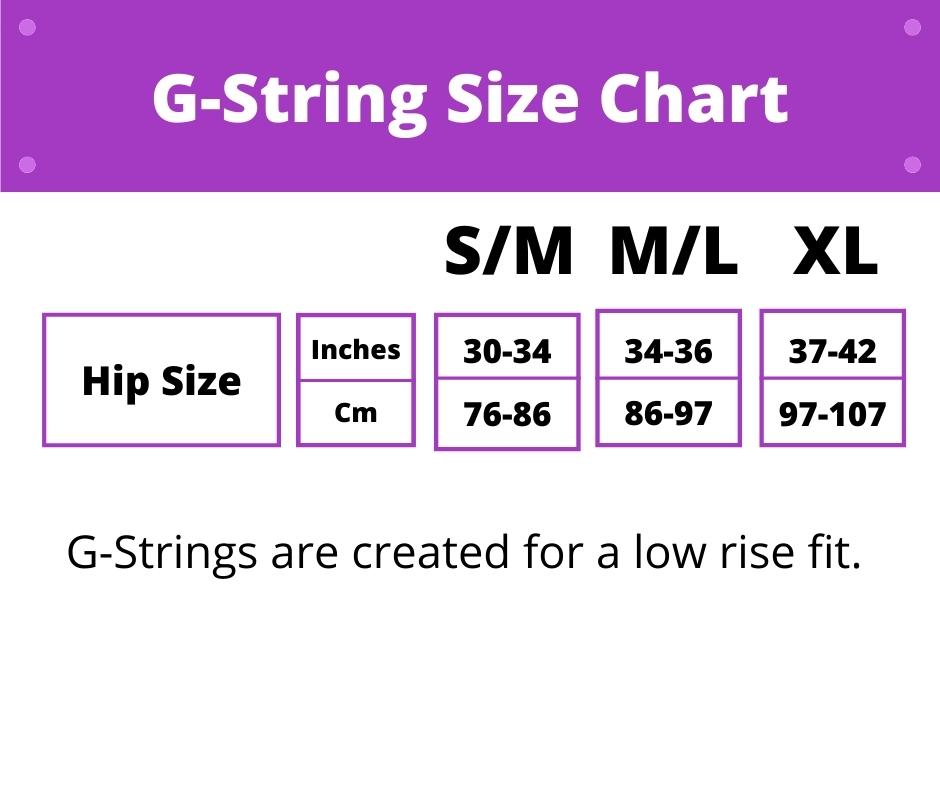 G-String Size Chart

| | | S/M | M/L | XL |
|---|---|---|---|---|
| Hip Size | Inches | 30-34 | 34-36 | 37-42 |
| | Cm | 76-86 | 86-97 | 97-107 |

G-Strings are created for a low rise fit.